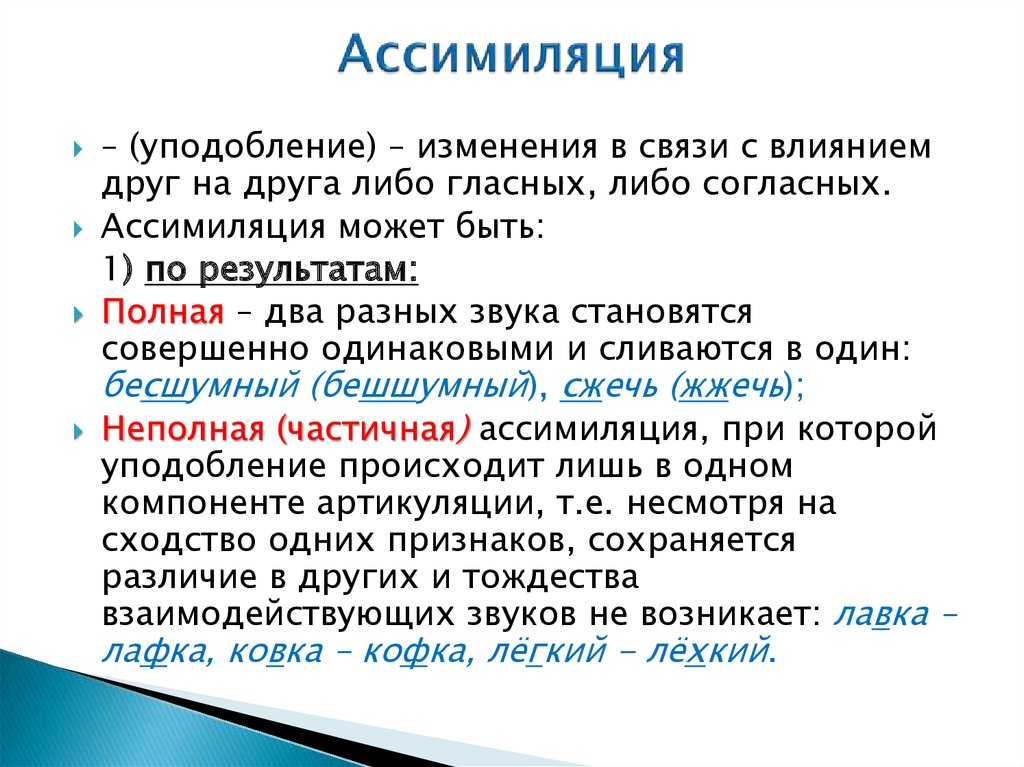 Ассимиляция

– (уподобление) – изменения в связи с влиянием друг на друга либо гласных, либо согласных.

Ассимиляция может быть:

1) по результатам:

Полная – два разных звука становятся совершенно одинаковыми и сливаются в один: бесшумный (бешшумный), сжечь (жжечь);

Неполная (частичная) ассимиляция, при которой уподобление происходит лишь в одном компоненте артикуляции, т.е. несмотря на сходство одних признаков, сохраняется различие в других и тождества взаимодействующих звуков не возникает: лавка – лафка, ковка – кофка, лёгкий – лёхкий.